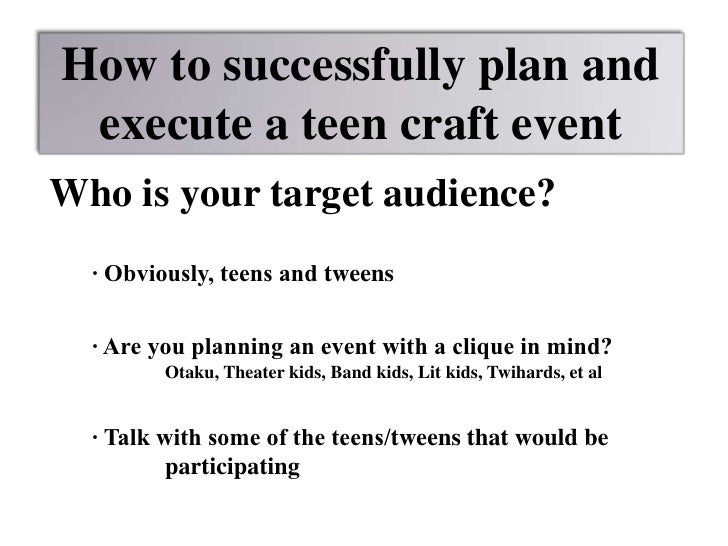 How to successfully plan and execute a teen craft event

Who is your target audience?

· Obviously, teens and tweens

· Are you planning an event with a clique in mind?
Otaku, Theater kids, Band kids, Lit kids, Twihards, et al

· Talk with some of the teens/tweens that would be participating